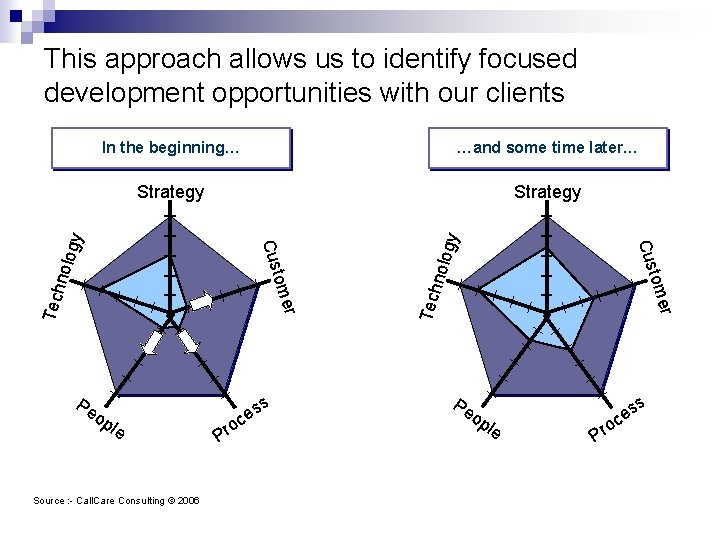 This approach allows us to identify focused development opportunities with our clients

In the beginning...

Strategy
Customer
Process
People
Technology

...and some time later...

Strategy
Customer
Process
People
Technology

Source :- CallCare Consulting © 2006